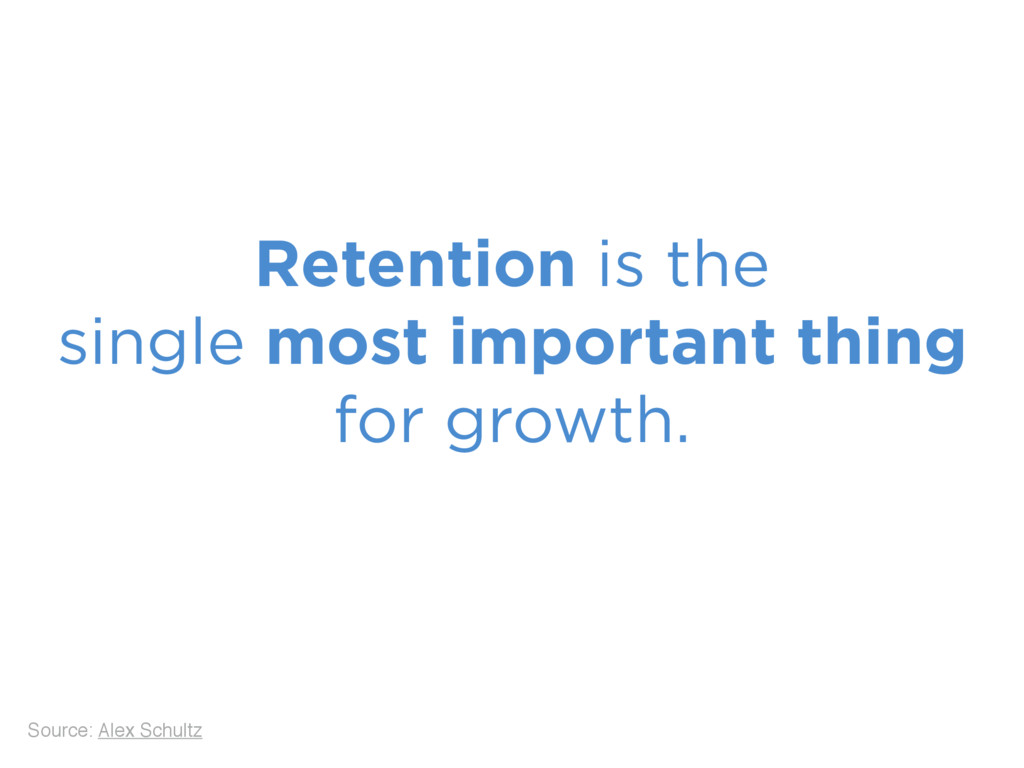 Retention is the single most important thing for growth.

Source: Alex Schultz